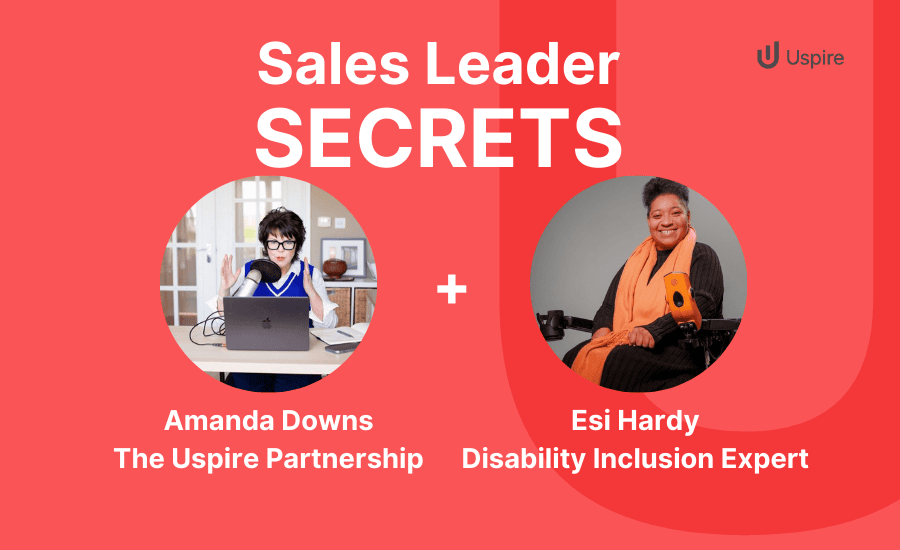 Sales Leader
SECRETS

Uspire

+

Amanda Downs
The Uspire Partnership

Esi Hardy
Disability Inclusion Expert